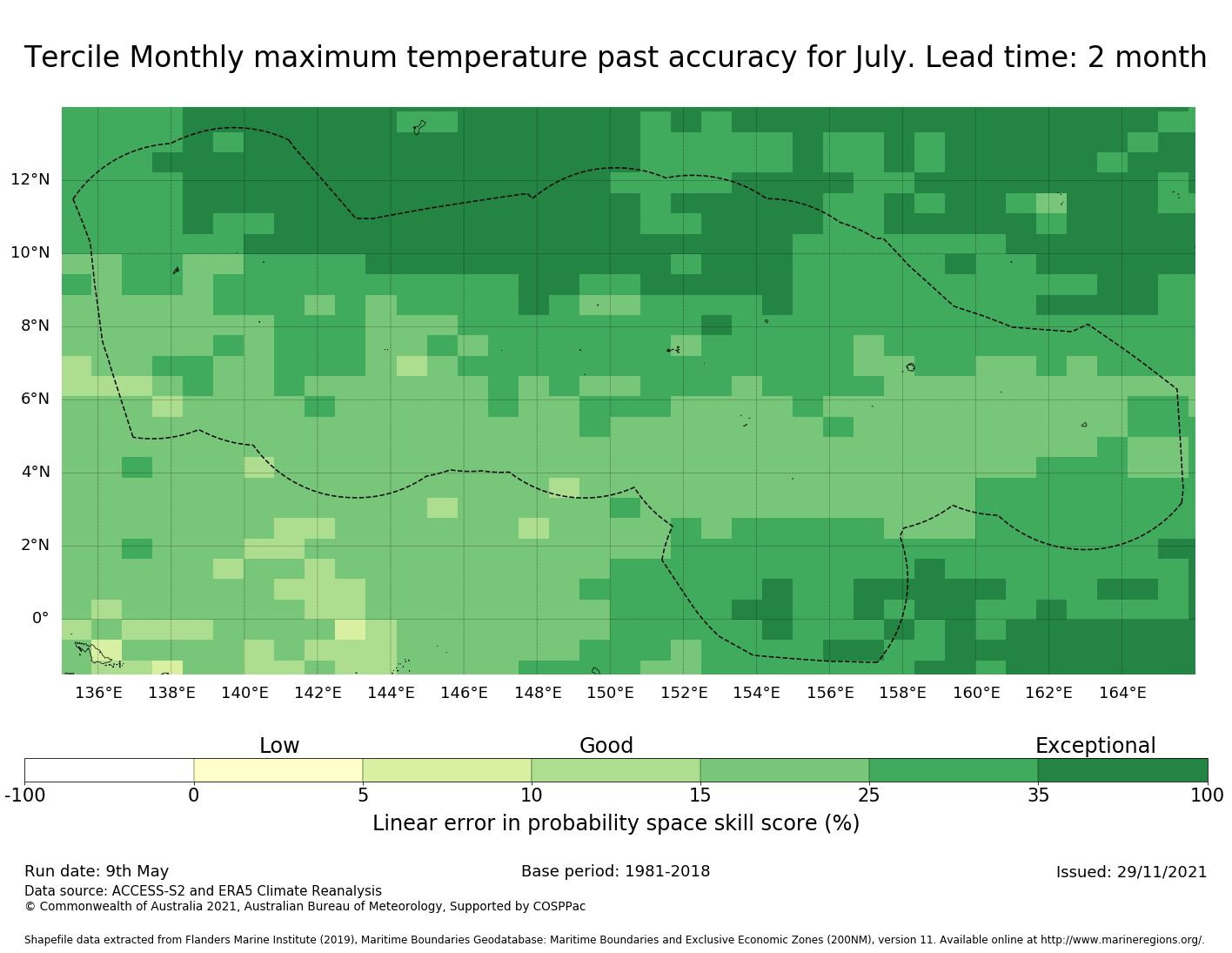 Tercile Monthly maximum temperature past accuracy for July. Lead time: 2 month

12°N
10°N
8°N
6°N
4°N
2°N
0°

136°E 138°E 140°E 142°E 144°E 146°E 148°E 150°E 152°E 154°E 156°E 158°E 160°E 162°E 164°E

Low Good Exceptional

-100 0 5 10 15 25 35 100

Linear error in probability space skill score (%)

Run date: 9th May
Base period: 1981-2018
Issued: 29/11/2021

Data source: ACCESS-S2 and ERA5 Climate Reanalysis
© Commonwealth of Australia 2021, Australian Bureau of Meteorology, Supported by COSPPac

Shapefile data extracted from Flanders Marine Institute (2019), Maritime Boundaries Geodatabase: Maritime Boundaries and Exclusive Economic Zones (200NM), version 11. Available online at http://www.marineregions.org/.